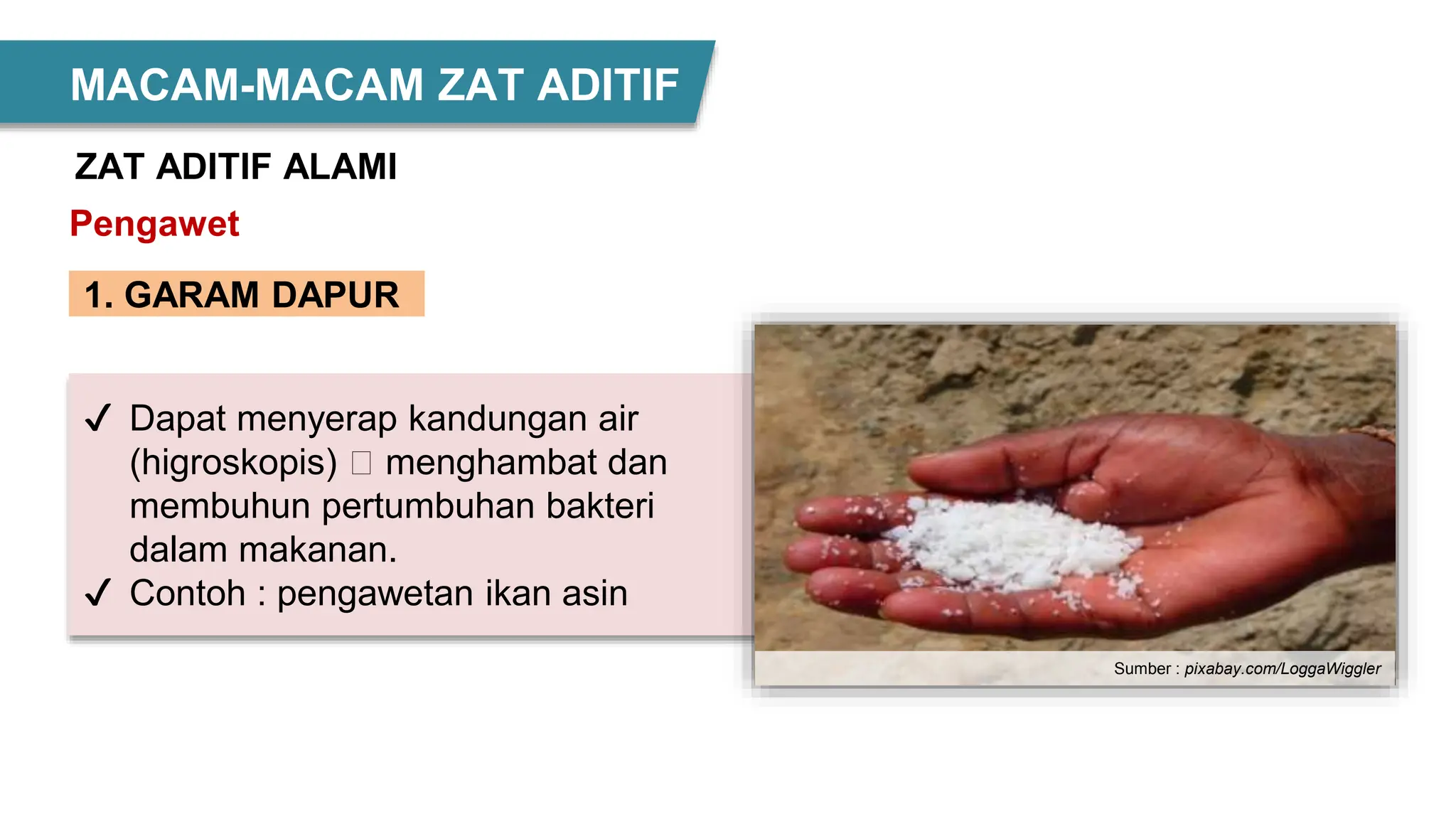 MACAM-MACAM ZAT ADITIF

ZAT ADITIF ALAMI

Pengawet

1. GARAM DAPUR

✓ Dapat menyerap kandungan air (higroskopis) □ menghambat dan membuhun pertumbuhan bakteri dalam makanan.
✓ Contoh : pengawetan ikan asin

Sumber : pixabay.com/LoggaWiggler